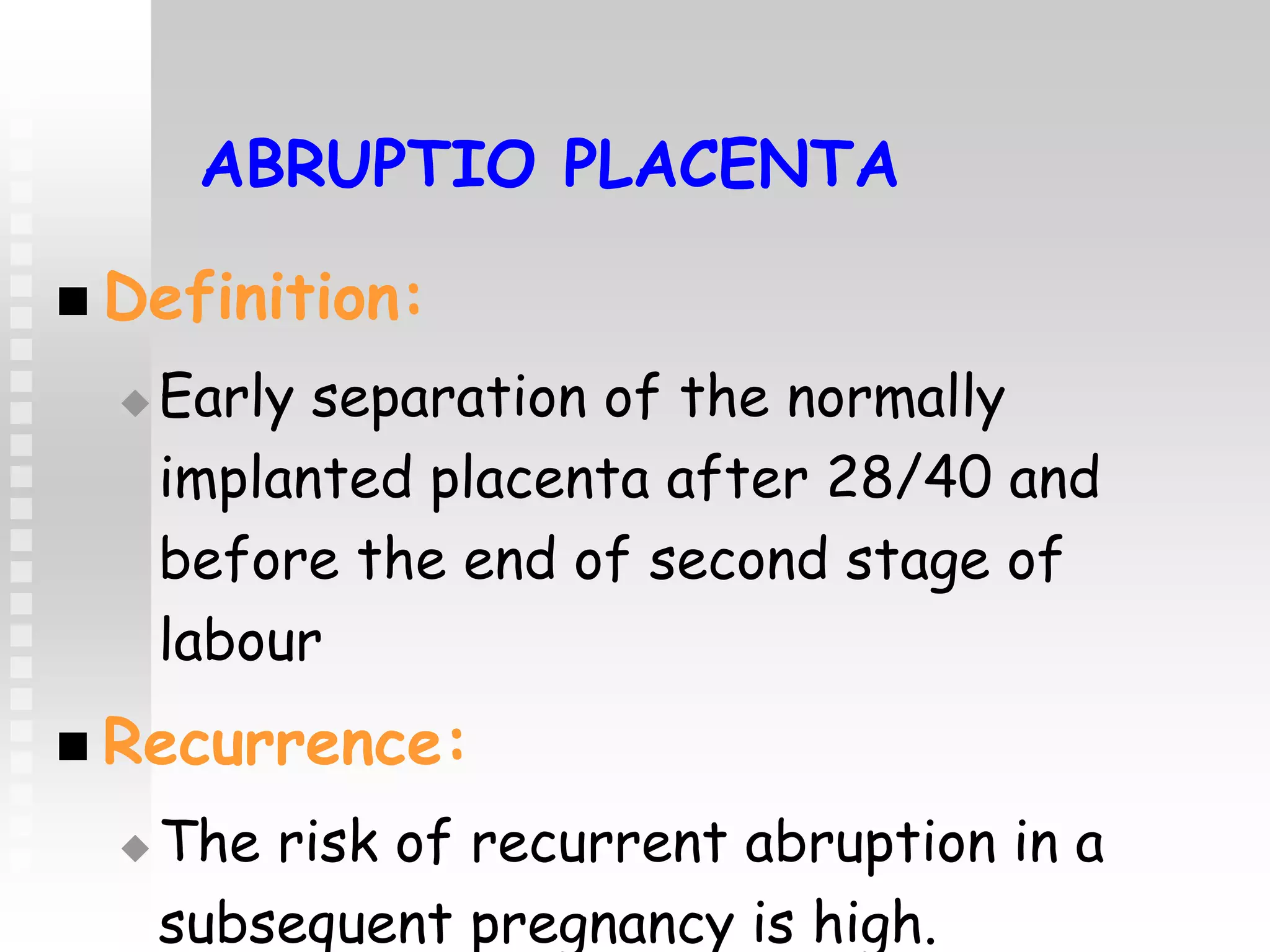 ABRUPTIO PLACENTA

Definition:

Early separation of the normally implanted placenta after 28/40 and before the end of second stage of labour

Recurrence:

The risk of recurrent abruption in a subsequent pregnancy is high.